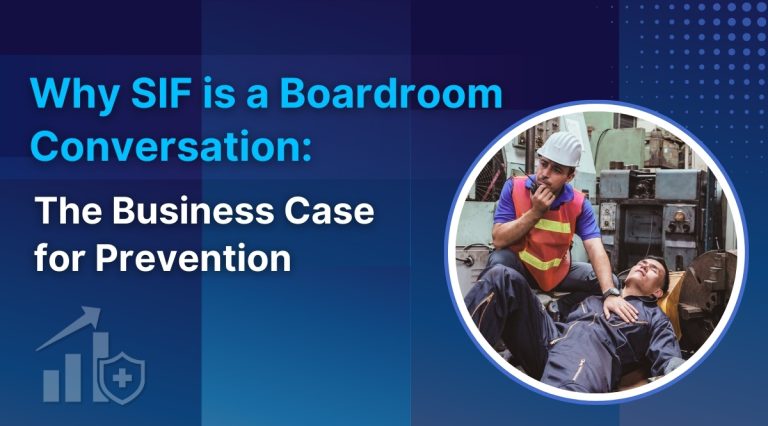 Why SIF is a Boardroom Conversation:

The Business Case for Prevention